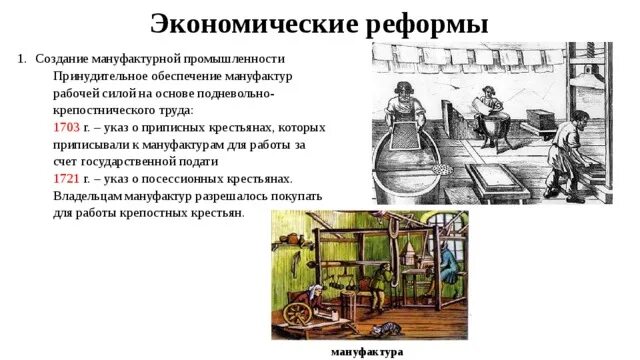 Экономические реформы

1. Создание мануфактурной промышленности

Принудительное обеспечение мануфактур рабочей силой на основе подневольно-крепостнического труда:

1703 г. – указ о приписных крестьянах, которых приписывали к мануфактурам для работы за счет государственной подати

1721 г. – указ о посессионных крестьянах. Владельцам мануфактур разрешалось покупать для работы крепостных крестьян.

мануфактура